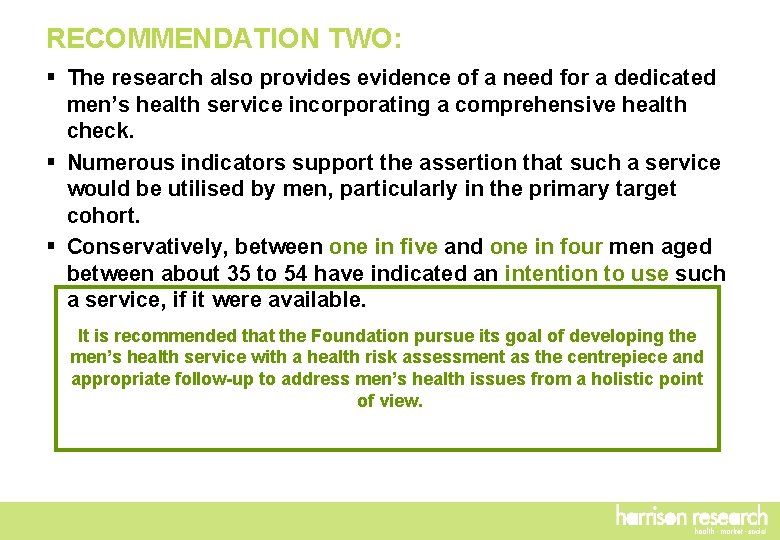 RECOMMENDATION TWO:

▪ The research also provides evidence of a need for a dedicated men's health service incorporating a comprehensive health check.

▪ Numerous indicators support the assertion that such a service would be utilised by men, particularly in the primary target cohort.

▪ Conservatively, between one in five and one in four men aged between about 35 to 54 have indicated an intention to use such a service, if it were available.

It is recommended that the Foundation pursue its goal of developing the men's health service with a health risk assessment as the centrepiece and appropriate follow-up to address men's health issues from a holistic point of view.

harrison research
health · market · social